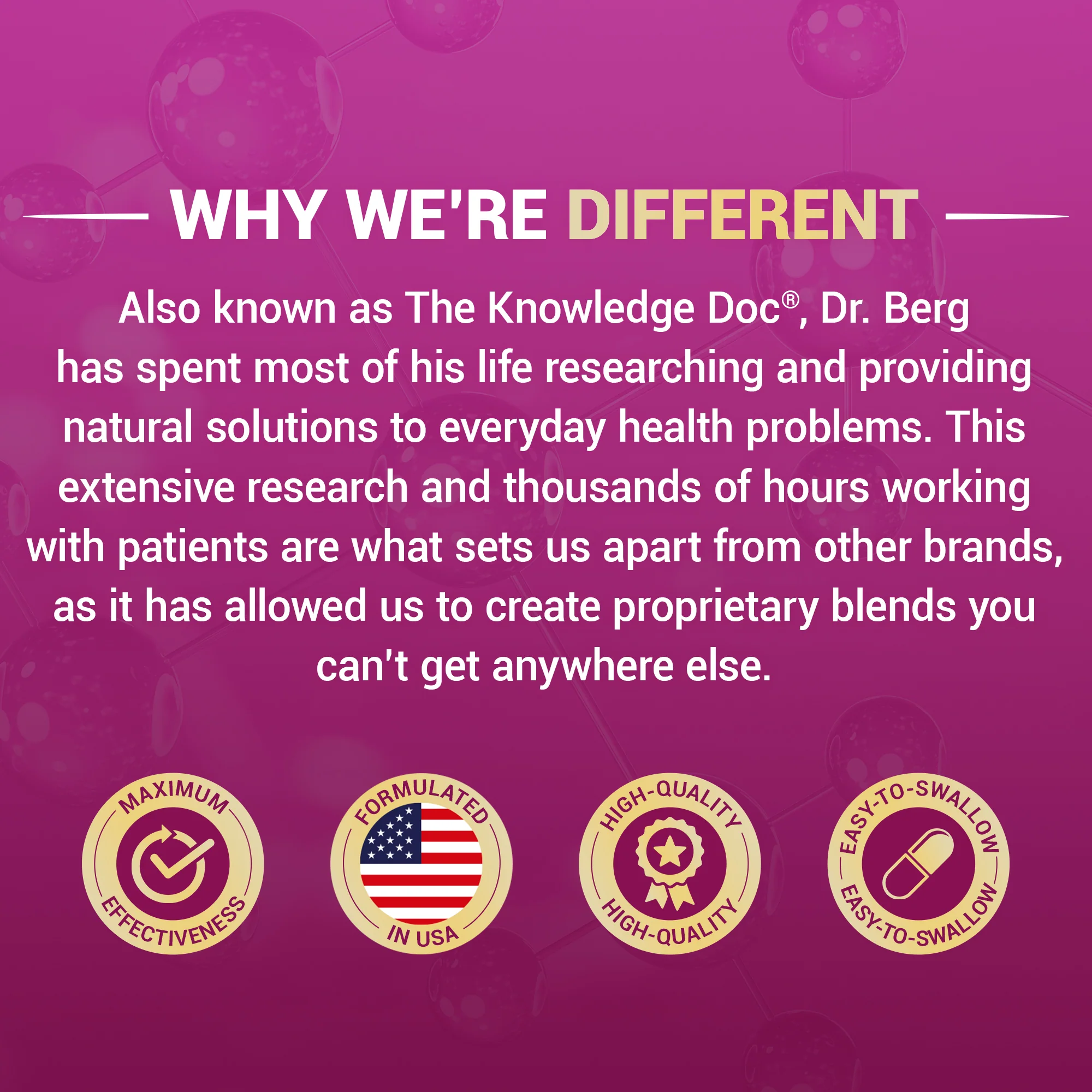 WHY WE'RE DIFFERENT

Also known as The Knowledge Doc®, Dr. Berg has spent most of his life researching and providing natural solutions to everyday health problems. This extensive research and thousands of hours working with patients are what sets us apart from other brands, as it has allowed us to create proprietary blends you can't get anywhere else.

MAXIMUM EFFECTIVENESS

FORMULATED IN USA

HIGH-QUALITY HIGH-QUALITY

EASY-TO-SWALLOW EASY-TO-SWALLOW